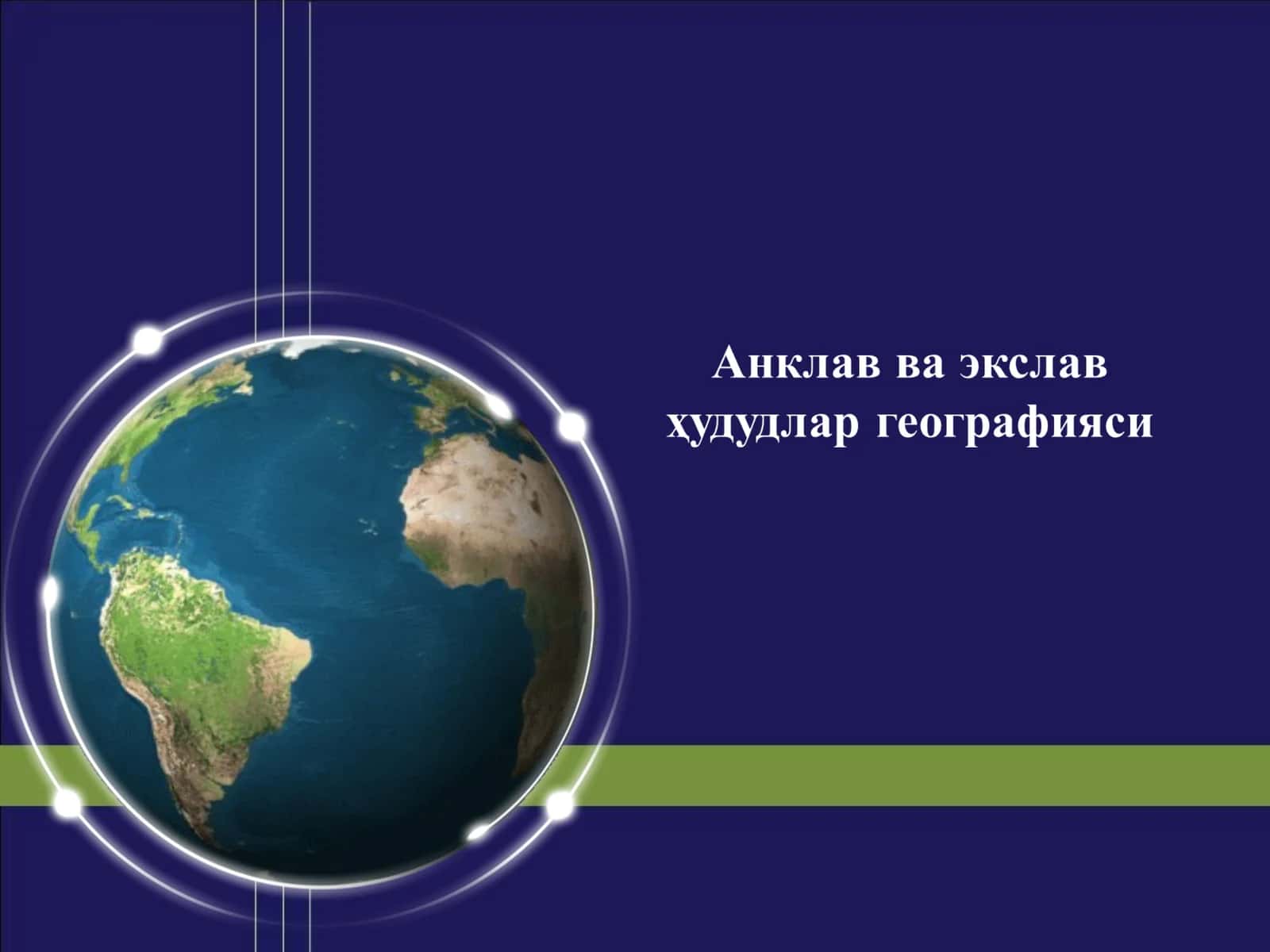 Анклав ва эксклав ҳудудлар географияси